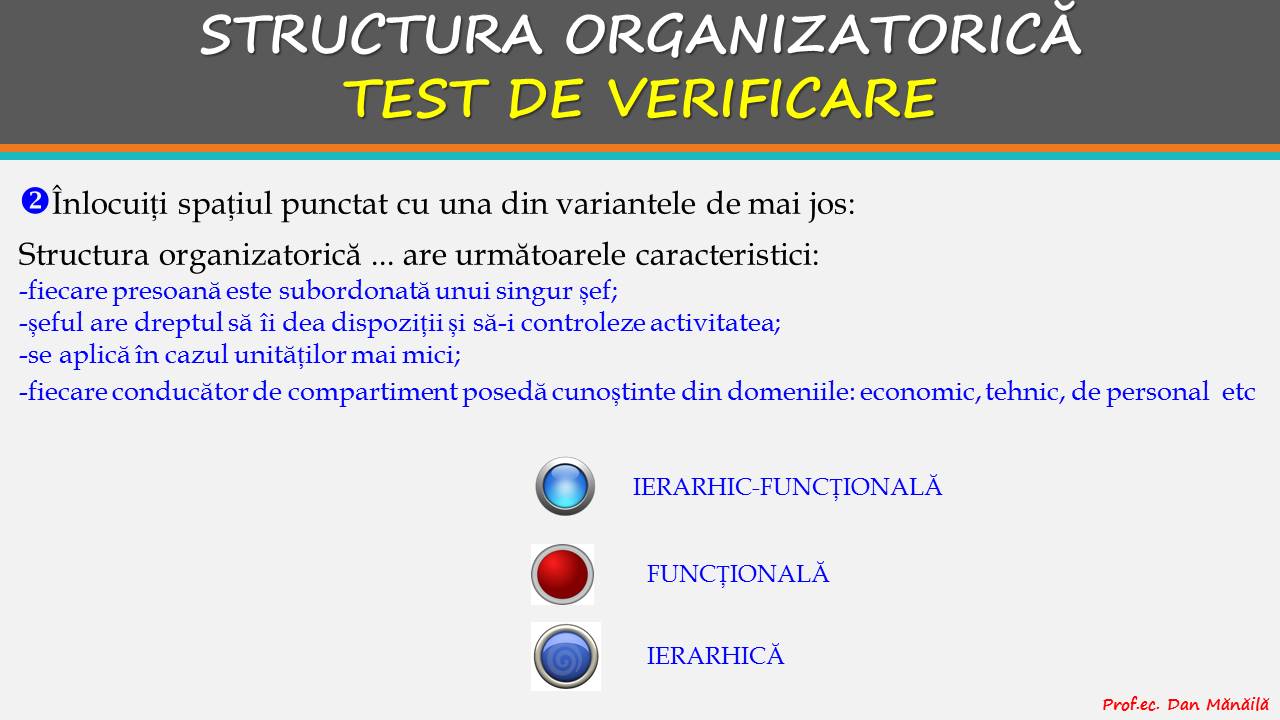 STRUCTURA ORGANIZATORICĂ
TEST DE VERIFICARE

❷Înlocuiți spațiul punctat cu una din variantele de mai jos:

Structura organizatorică ... are următoarele caracteristici:
-fiecare presoană este subordonată unui singur șef;
-șeful are dreptul să îi dea dispoziții și să-i controleze activitatea;
-se aplică în cazul unităților mai mici;
-fiecare conducător de compartiment posedă cunoștinte din domeniile: economic, tehnic, de personal etc

IERARHIC-FUNCȚIONALĂ

FUNCȚIONALĂ

IERARHICĂ

Prof.ec. Dan Mănăilă